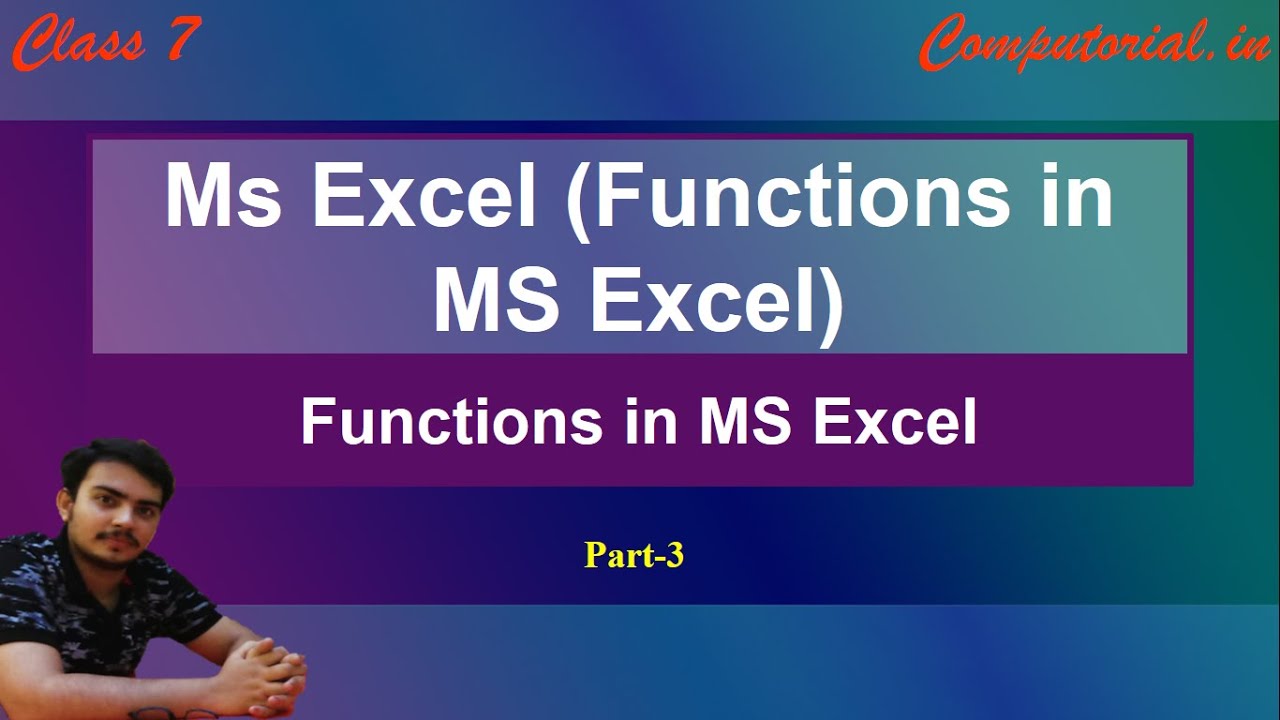 Class 7

Computorial.in

Ms Excel (Functions in MS Excel)

Functions in MS Excel

Part-3